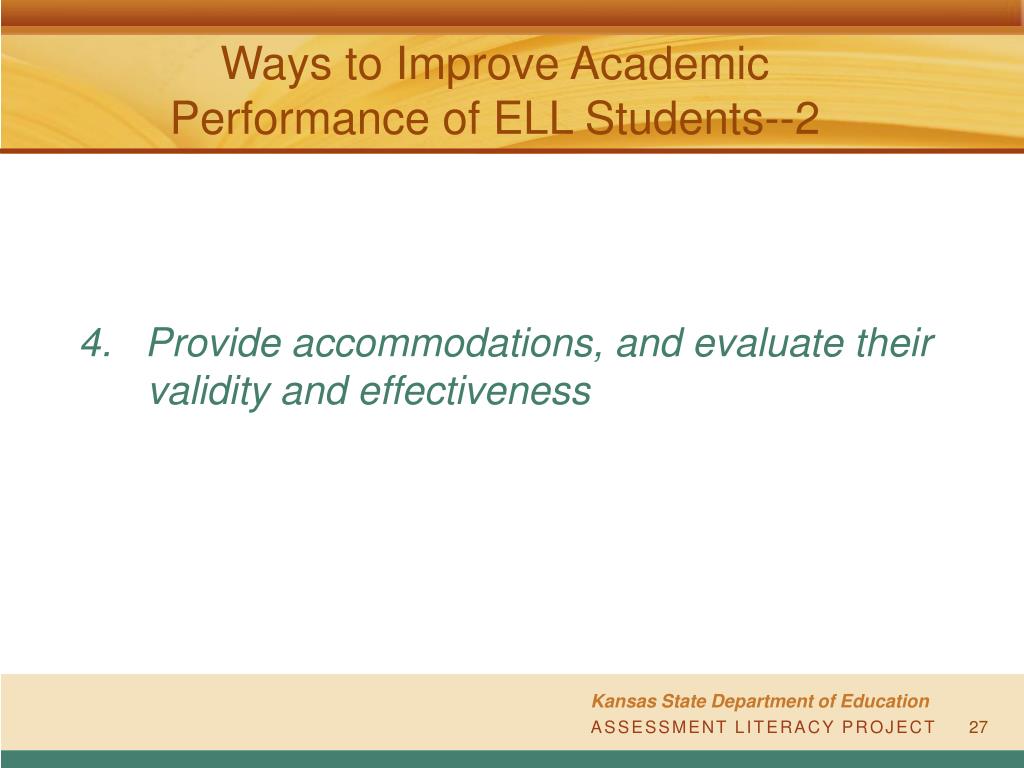 Ways to Improve Academic Performance of ELL Students--2

4. Provide accommodations, and evaluate their validity and effectiveness

Kansas State Department of Education
ASSESSMENT LITERACY PROJECT 27